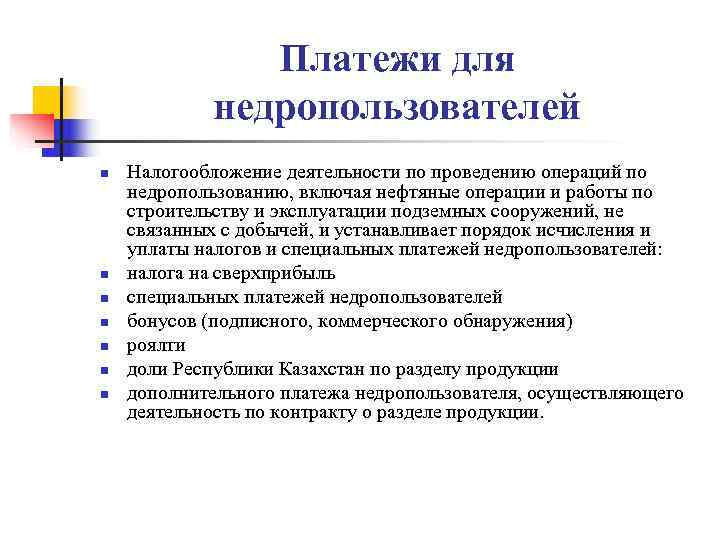 Платежи для недропользователей

- Налогообложение деятельности по проведению операций по недропользованию, включая нефтяные операции и работы по строительству и эксплуатации подземных сооружений, не связанных с добычей, и устанавливает порядок исчисления и уплаты налогов и специальных платежей недропользователей:
- налога на сверхприбыль
- специальных платежей недропользователей
- бонусов (подписного, коммерческого обнаружения)
- роялти
- доли Республики Казахстан по разделу продукции
- дополнительного платежа недропользователя, осуществляющего деятельность по контракту о разделе продукции.